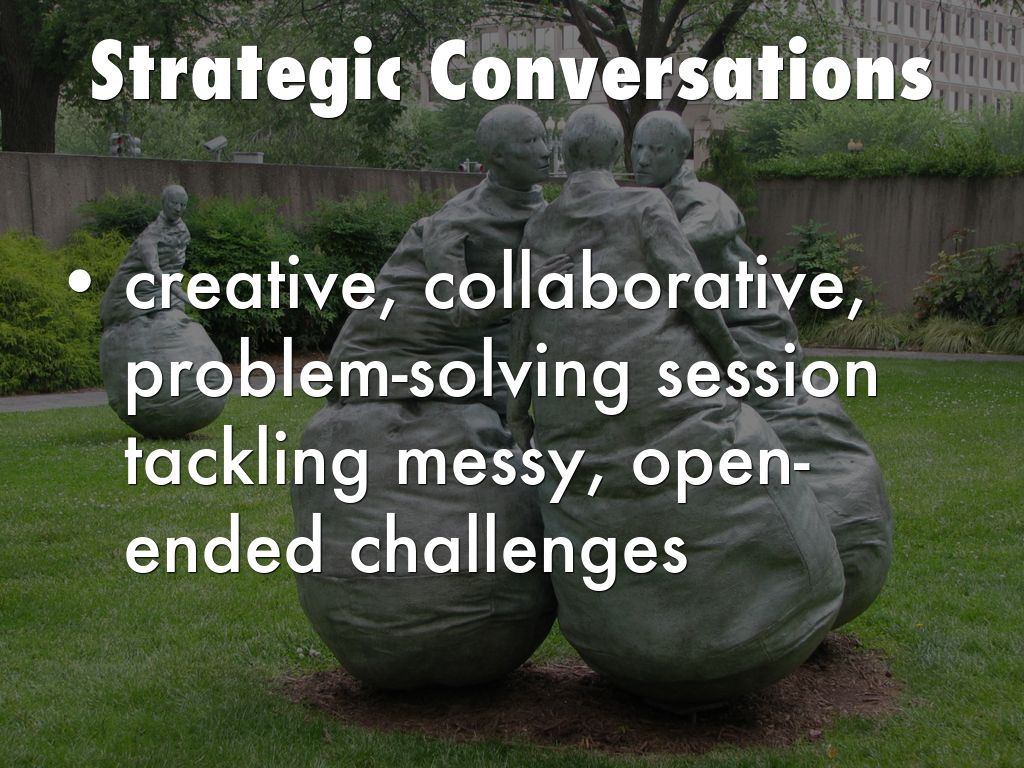 Strategic Conversations

• creative, collaborative, problem-solving session tackling messy, open-ended challenges